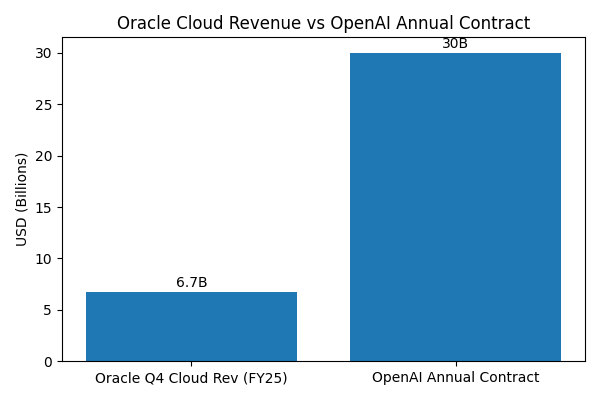 Oracle Cloud Revenue vs OpenAI Annual Contract

USD (Billions)

30
25
20
15
10
5
0

6.7B
30B

Oracle Q4 Cloud Rev (FY25)
OpenAI Annual Contract